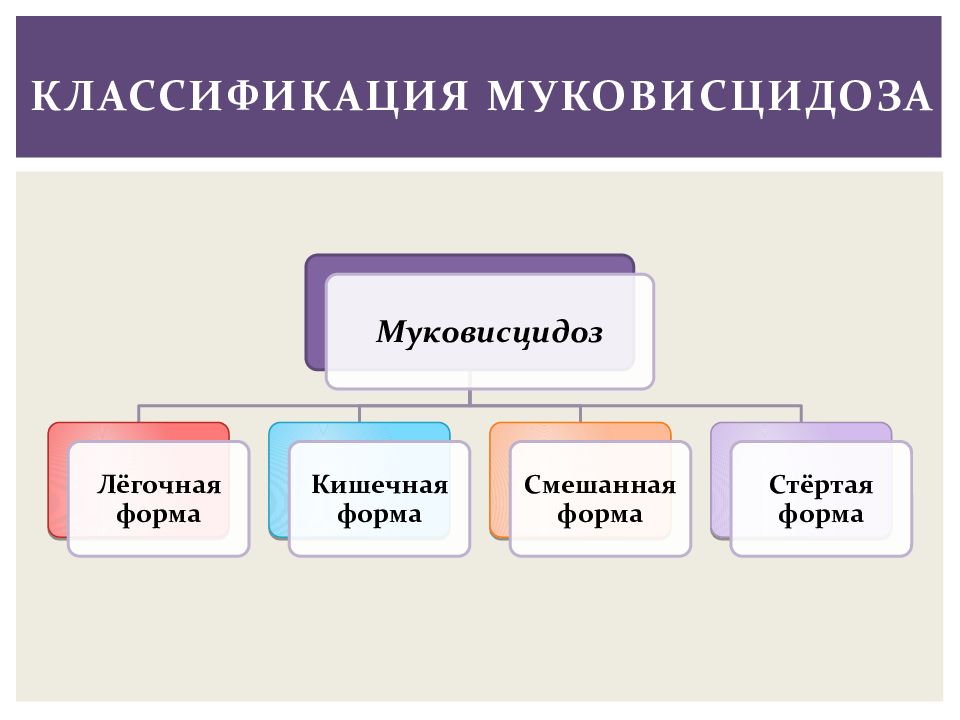 КЛАССИФИКАЦИЯ МУКОВИСЦИДОЗА

Муковисцидоз

Лёгочная форма

Кишечная форма

Смешанная форма

Стёртая форма